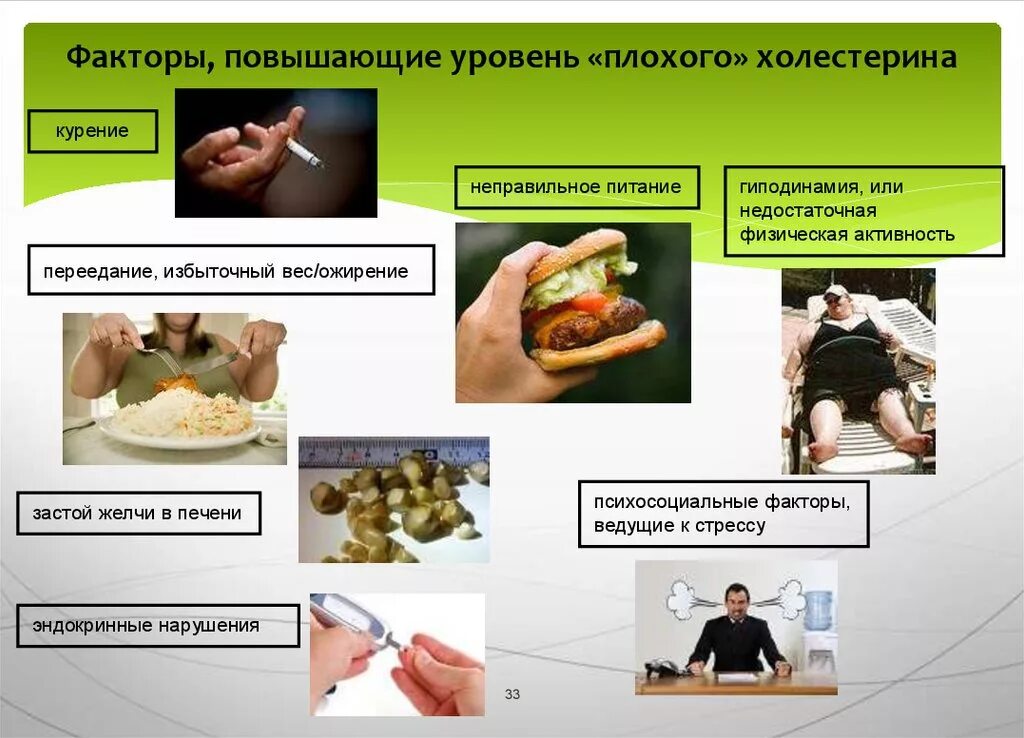 Факторы, повышающие уровень «плохого» холестерина

курение

неправильное питание

гиподинамия, или недостаточная физическая активность

переедание, избыточный вес/ожирение

застой желчи в печени

психосоциальные факторы, ведущие к стрессу

эндокринные нарушения

33